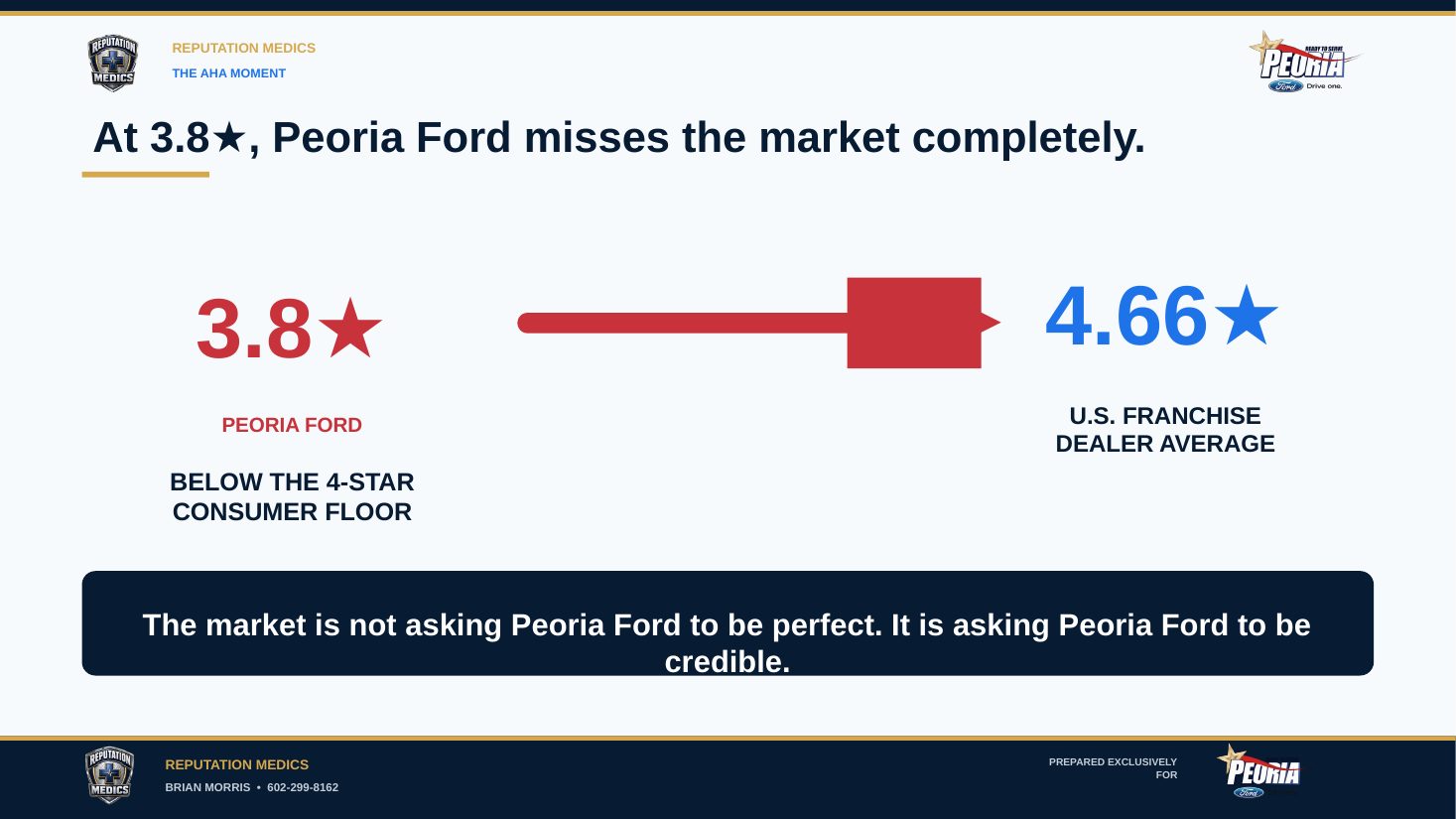 REPUTATION MEDICS

REPUTATION MEDICS
THE AHA MOMENT

READY TO SERVE
PEORIA
Ford Drive one.

At 3.8★, Peoria Ford misses the market completely.

3.8★

PEORIA FORD

BELOW THE 4-STAR CONSUMER FLOOR

4.66★

U.S. FRANCHISE DEALER AVERAGE

The market is not asking Peoria Ford to be perfect. It is asking Peoria Ford to be credible.

REPUTATION MEDICS

REPUTATION MEDICS
BRIAN MORRIS • 602-299-8162

PREPARED EXCLUSIVELY FOR

PEORIA
Ford